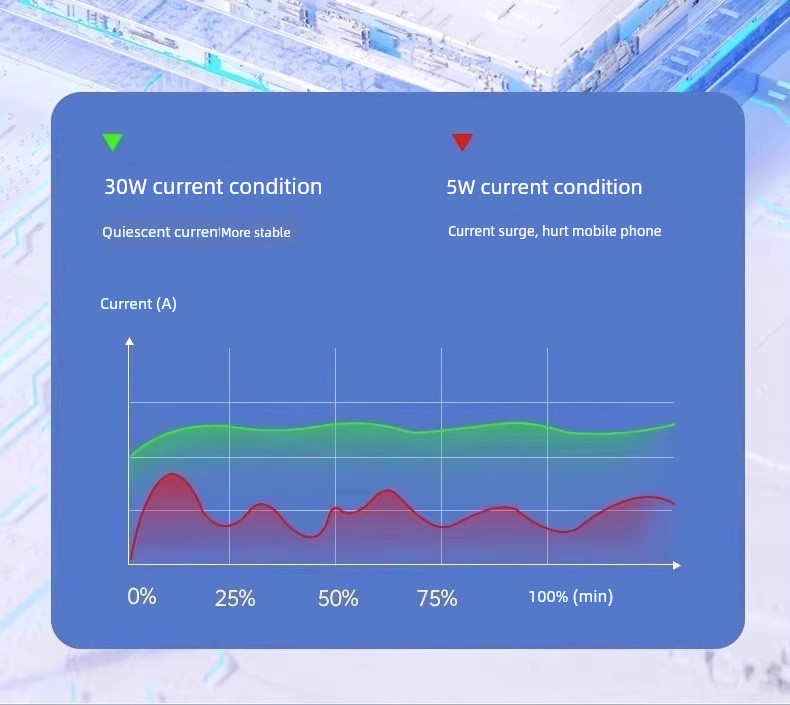 30W current condition

Quiescent curren More stable

5W current condition

Current surge, hurt mobile phone

Current (A)

0%
25%
50%
75%
100% (min)